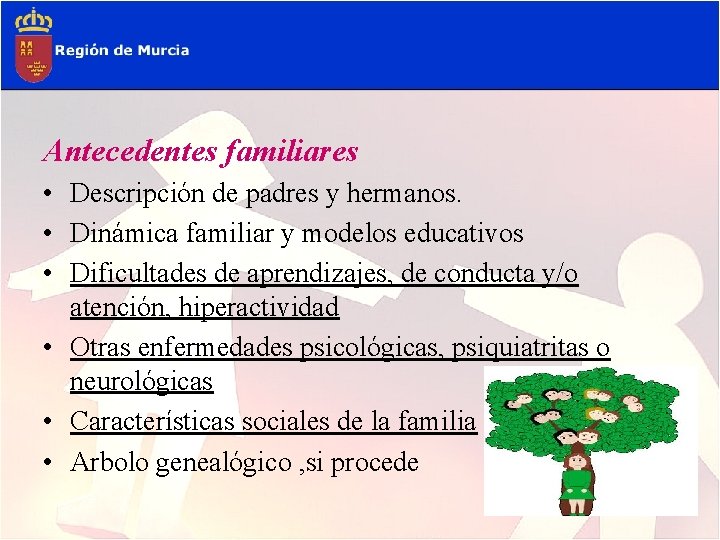 Región de Murcia

Antecedentes familiares

• Descripción de padres y hermanos.
• Dinámica familiar y modelos educativos
• Dificultades de aprendizajes, de conducta y/o atención, hiperactividad
• Otras enfermedades psicológicas, psiquiatritas o neurológicas
• Características sociales de la familia
• Arbolo genealógico ,si procede